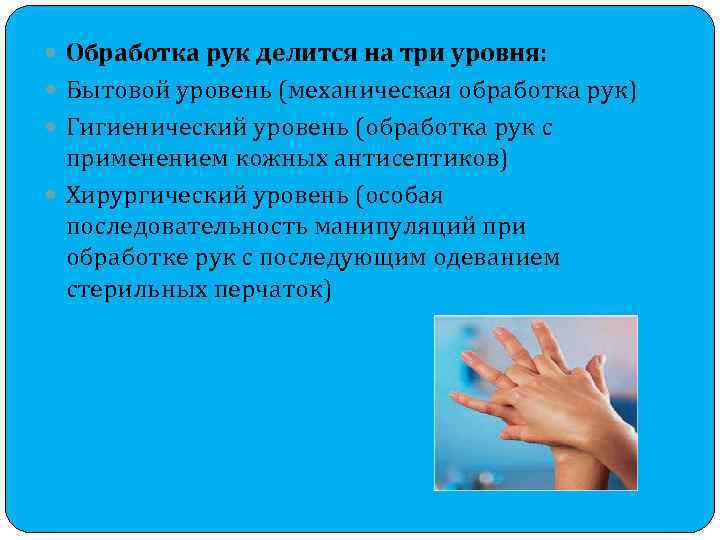 Обработка рук делится на три уровня:

Бытовой уровень (механическая обработка рук)

Гигиенический уровень (обработка рук с применением кожных антисептиков)

Хирургический уровень (особая последовательность манипуляций при обработке рук с последующим одеванием стерильных перчаток)